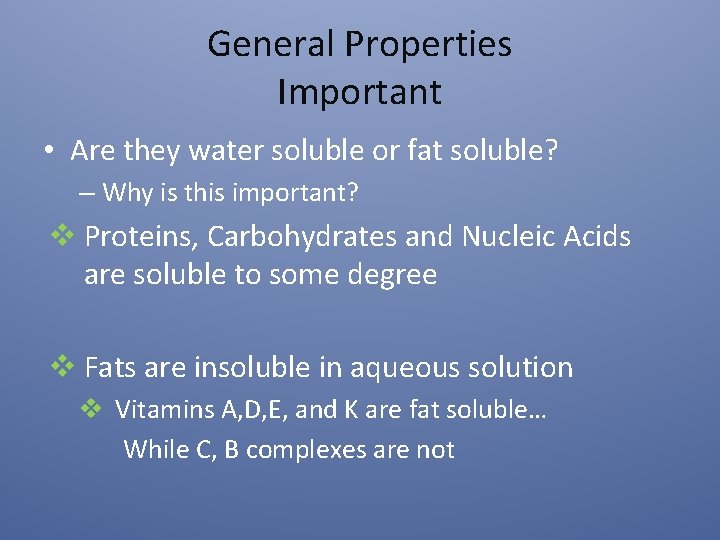 General Properties
Important

• Are they water soluble or fat soluble?
– Why is this important?
❖ Proteins, Carbohydrates and Nucleic Acids are soluble to some degree

❖ Fats are insoluble in aqueous solution
❖ Vitamins A,D,E, and K are fat soluble… While C, B complexes are not